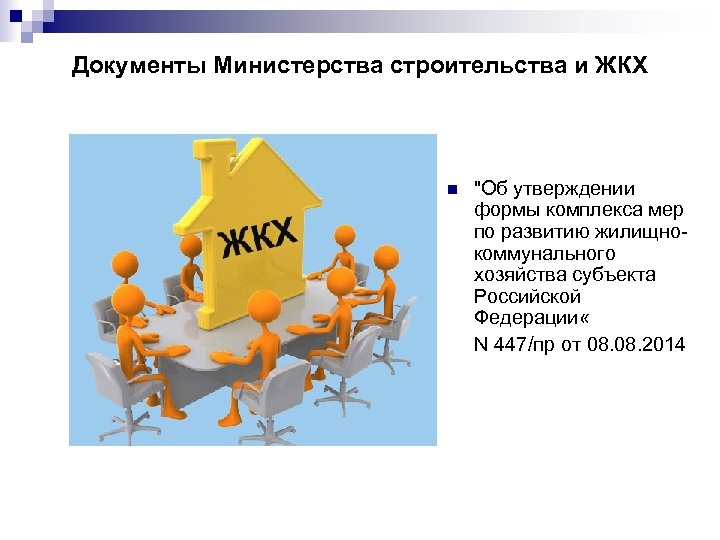 Документы Министерства строительства и ЖКХ

ЖКХ

"Об утверждении формы комплекса мер по развитию жилищно-коммунального хозяйства субъекта Российской Федерации«
N 447/пр от 08.08.2014